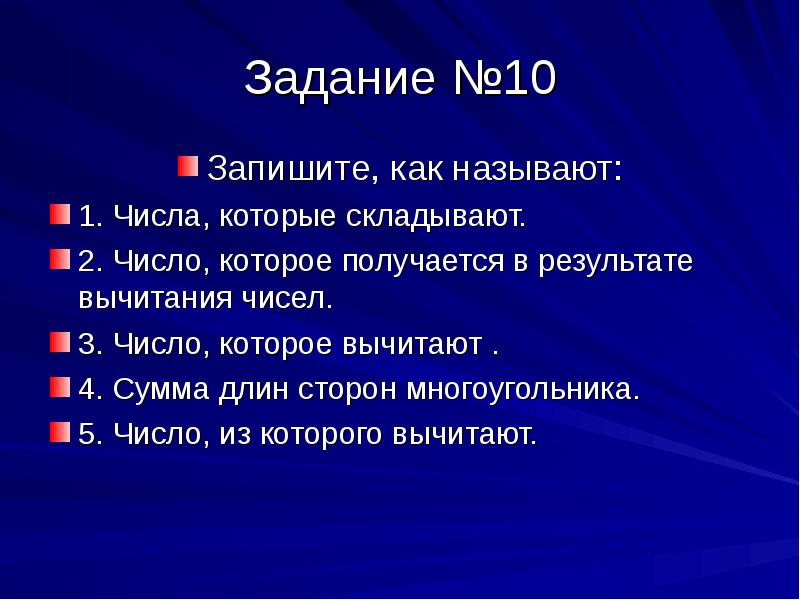 Задание №10

Запишите, как называют:

1. Числа, которые складывают.

2. Число, которое получается в результате вычитания чисел.

3. Число, которое вычитают .

4. Сумма длин сторон многоугольника.

5. Число, из которого вычитают.